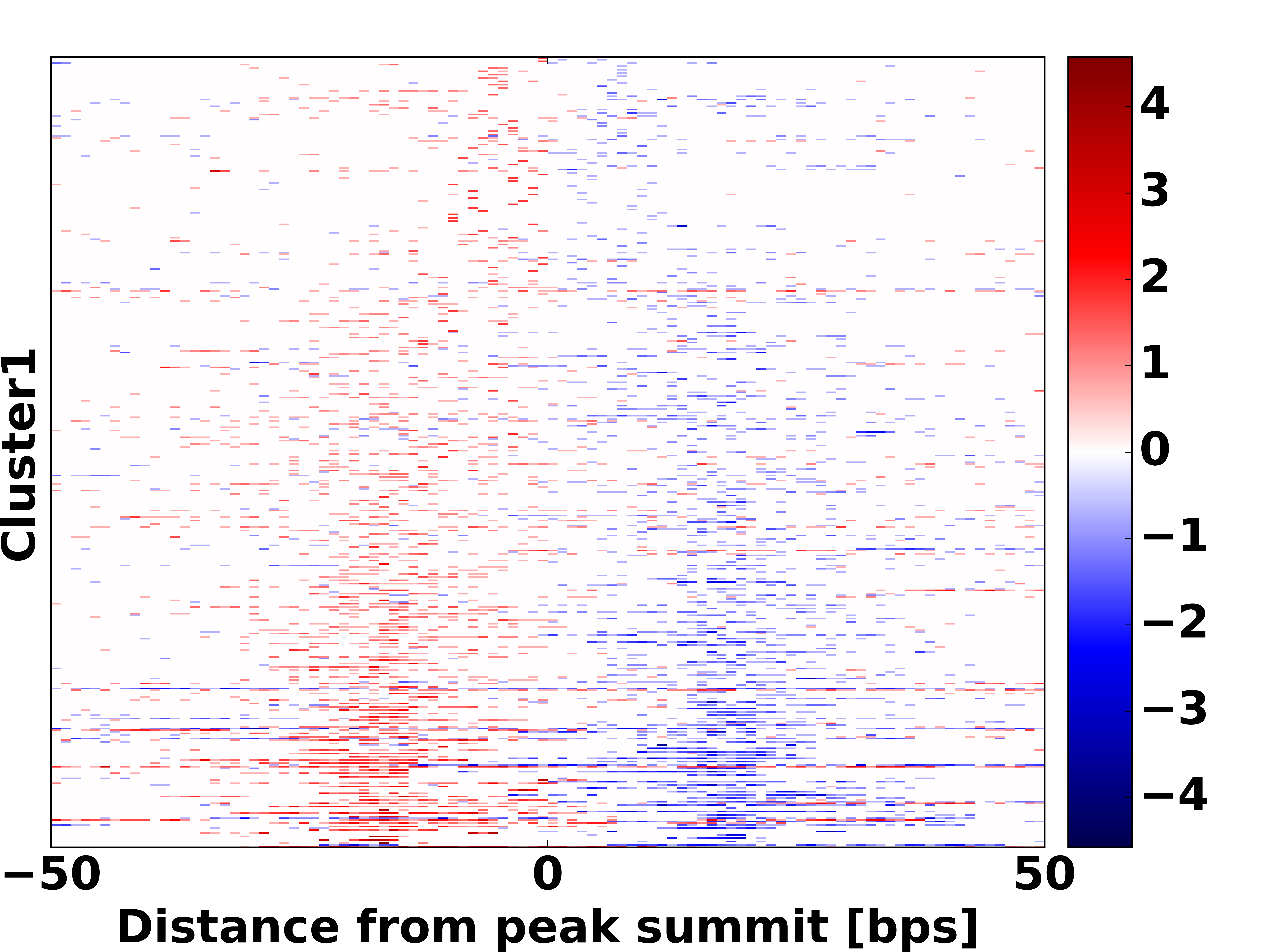 Cluster1

−50
0
50

Distance from peak summit [bps]

4
3
2
1
0
−1
−2
−3
−4